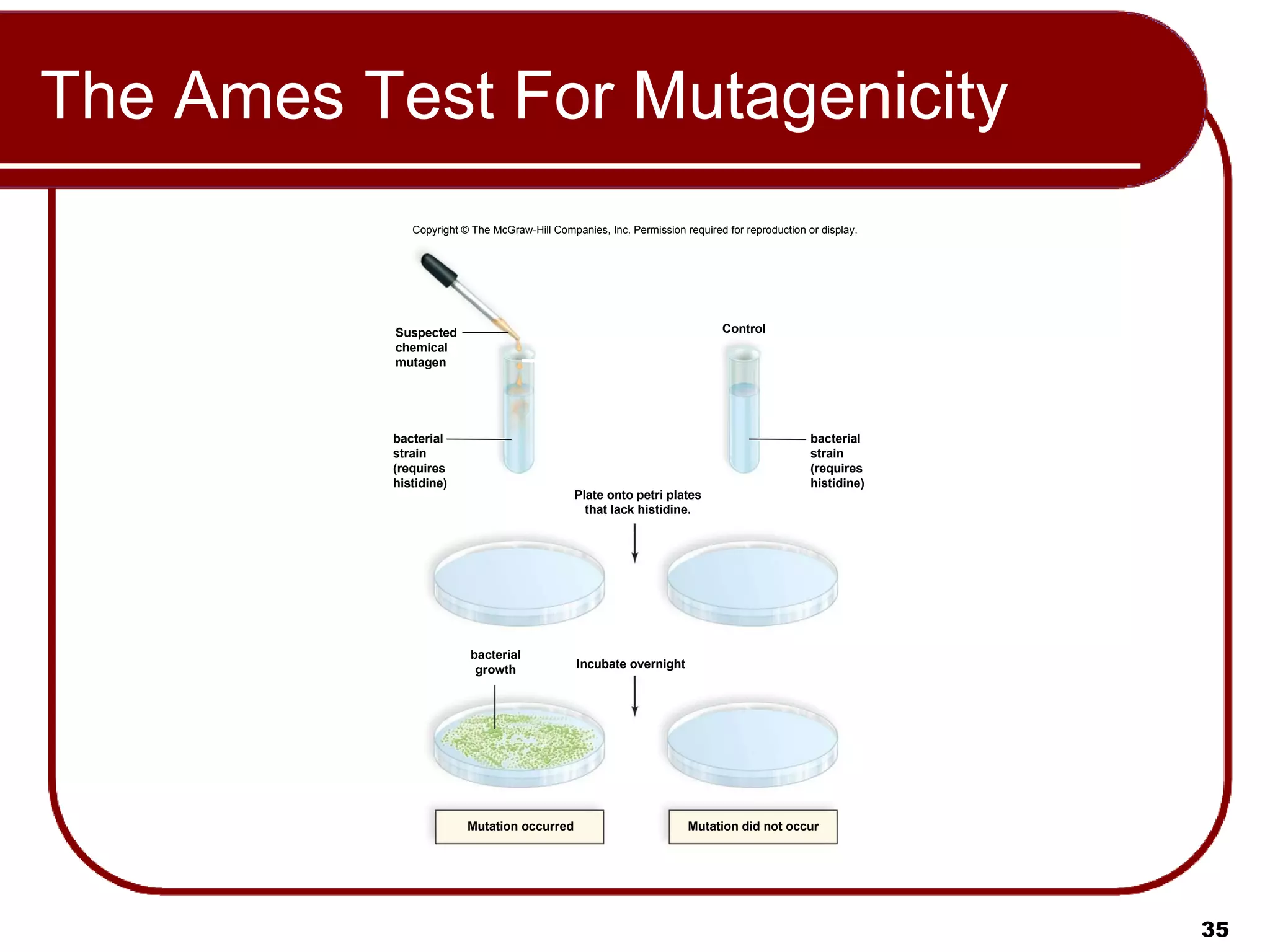 The Ames Test For Mutagenicity

Copyright © The McGraw-Hill Companies, Inc. Permission required for reproduction or display.

Suspected chemical mutagen

Control

bacterial strain (requires histidine)

bacterial strain (requires histidine)

Plate onto petri plates that lack histidine.

bacterial growth

Incubate overnight

Mutation occurred

Mutation did not occur

35